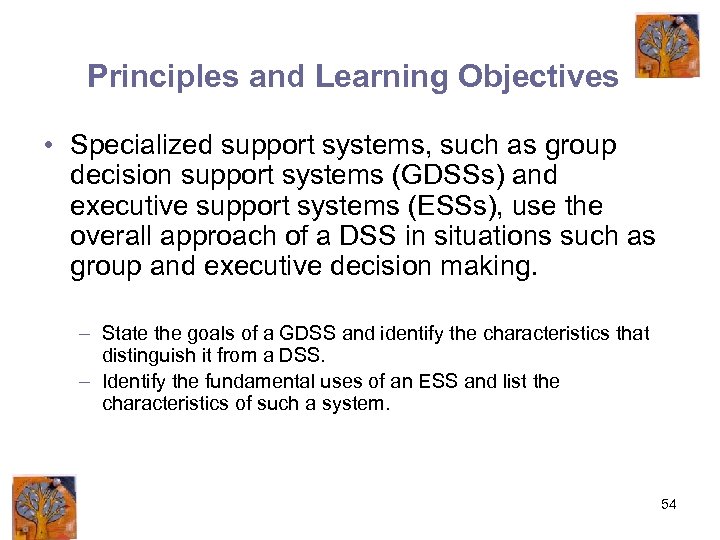 Principles and Learning Objectives

• Specialized support systems, such as group decision support systems (GDSSs) and executive support systems (ESSs), use the overall approach of a DSS in situations such as group and executive decision making.

– State the goals of a GDSS and identify the characteristics that distinguish it from a DSS.
– Identify the fundamental uses of an ESS and list the characteristics of such a system.

54